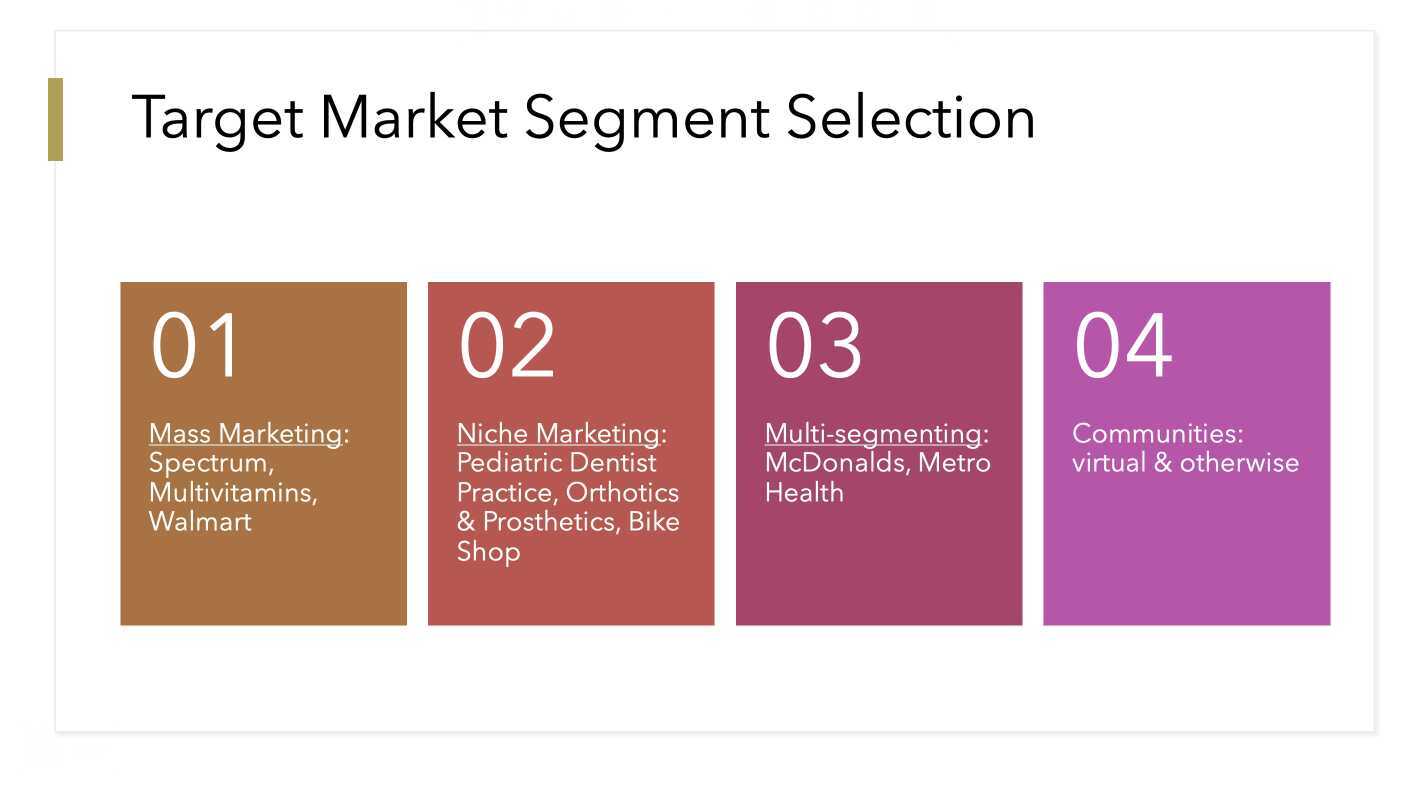 Target Market Segment Selection

01

Mass Marketing: Spectrum, Multivitamins, Walmart

02

Niche Marketing: Pediatric Dentist Practice, Orthotics & Prosthetics, Bike Shop

03

Multi-segmenting: McDonalds, Metro Health

04

Communities: virtual & otherwise